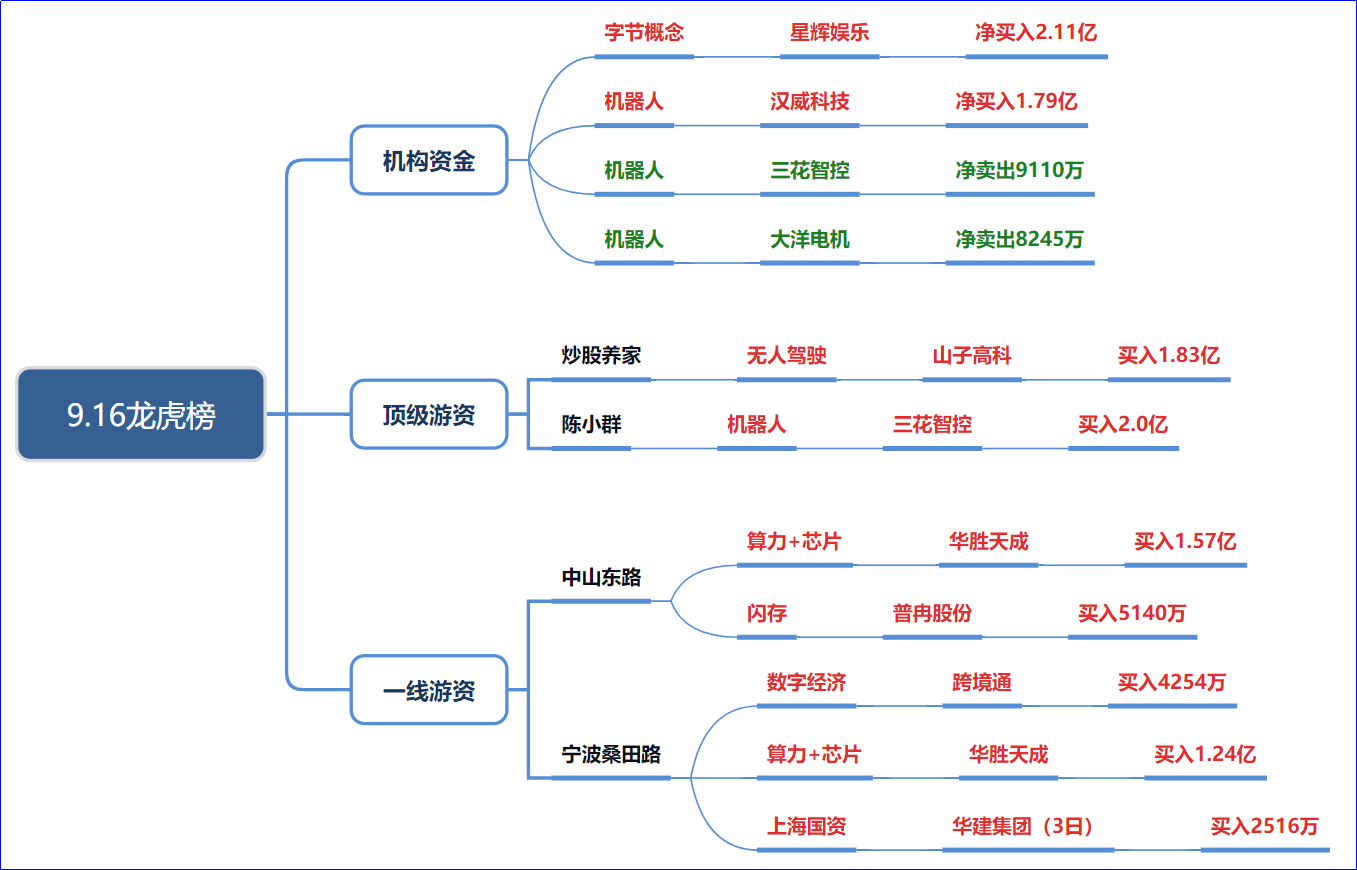 9.16龙虎榜

机构资金
字节概念 星辉娱乐 净买入2.11亿
机器人 汉威科技 净买入1.79亿
机器人 三花智控 净卖出9110万
机器人 大洋电机 净卖出8245万

顶级游资
炒股养家 无人驾驶 山子高科 买入1.83亿
陈小群 机器人 三花智控 买入2.0亿

一线游资
中山东路
算力+芯片 华胜天成 买入1.57亿
闪存 普冉股份 买入5140万
宁波桑田路
数字经济 跨境通 买入4254万
算力+芯片 华胜天成 买入1.24亿
上海国资 华建集团（3日） 买入2516万